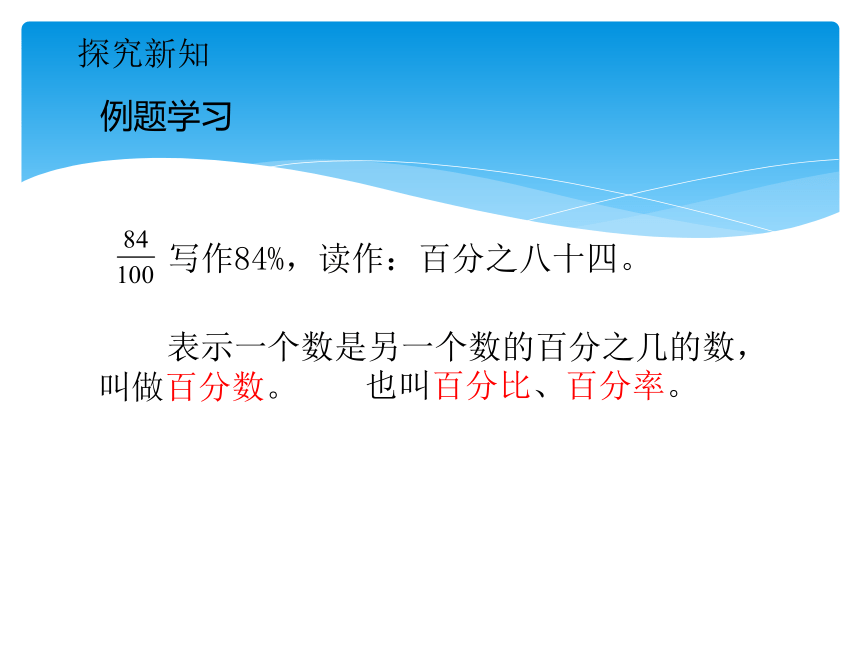 探究新知

例题学习

$\frac{84}{100}$ 写作84%，读作：百分之八十四。

表示一个数是另一个数的百分之几的数，叫做百分数。 也叫百分比、百分率。